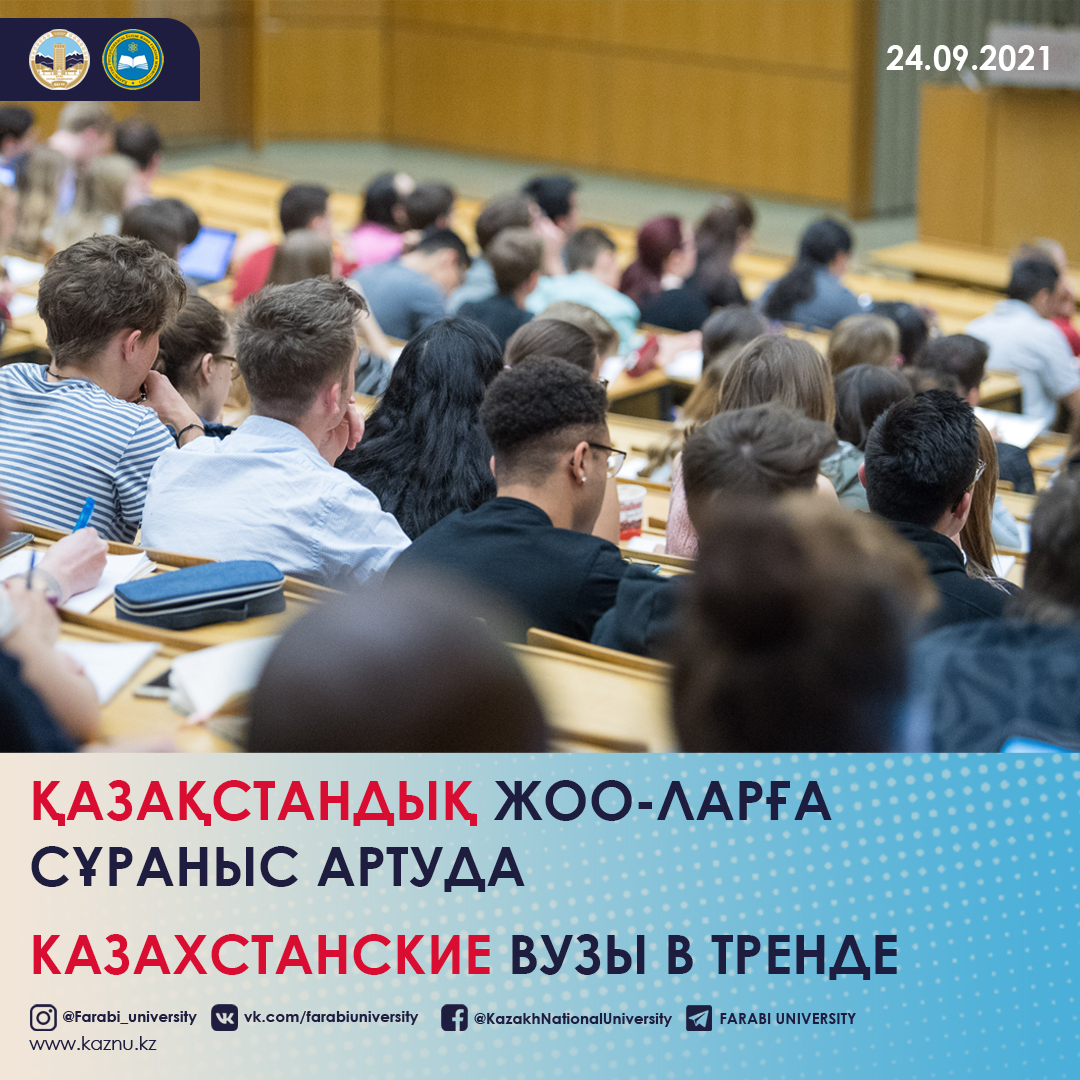 24.09.2021

ҚАЗАҚСТАНДЫҚ ЖОО-ЛАРҒА СҰРАНЫС АРТУДА

КАЗАХСТАНСКИЕ ВУЗЫ В ТРЕНДЕ

@Farabi_university vk.com/farabiuniversity @KazakhNationalUniversity FARABI UNIVERSITY
www.kaznu.kz